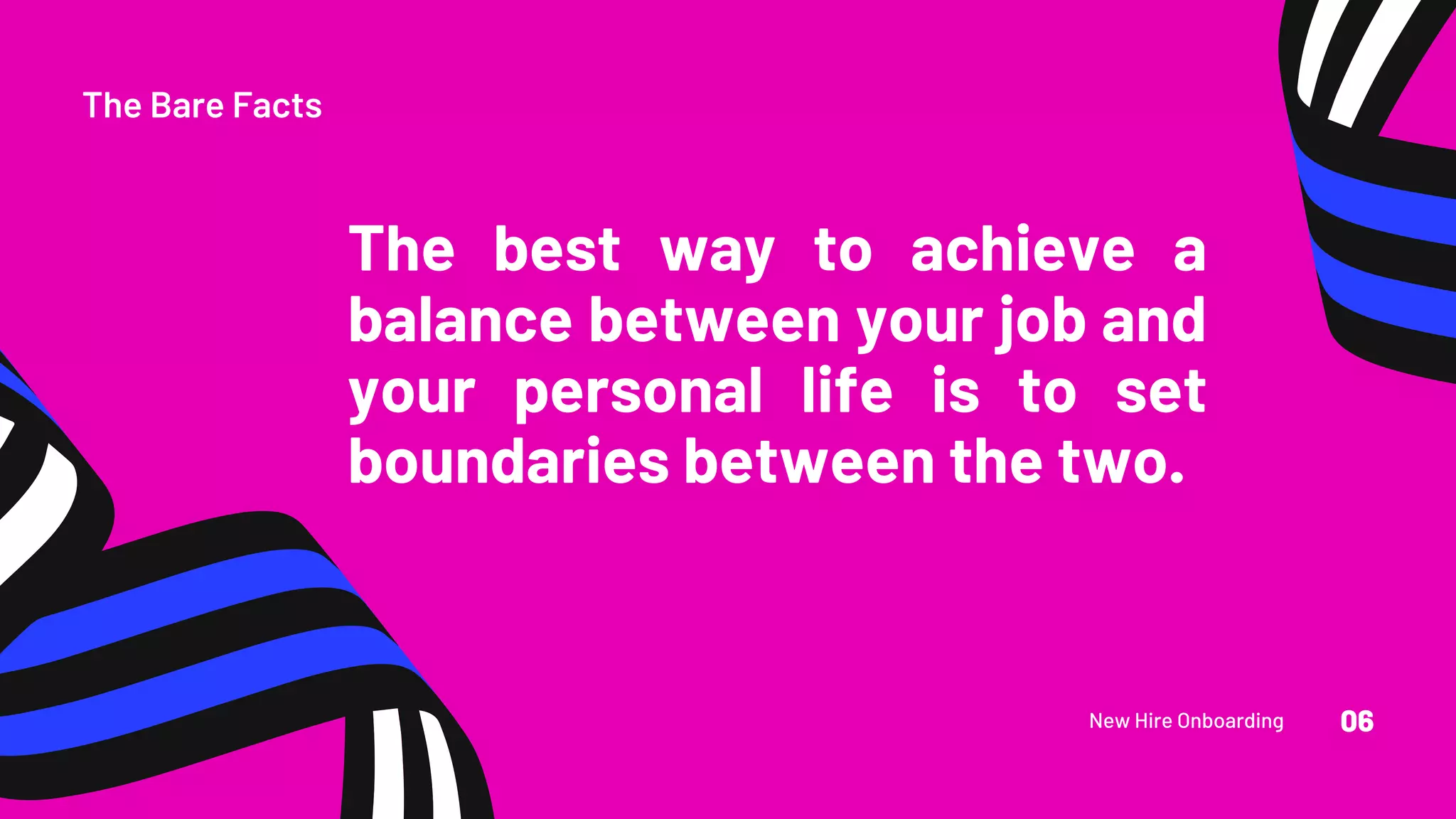 The Bare Facts

The best way to achieve a balance between your job and your personal life is to set boundaries between the two.

New Hire Onboarding

06